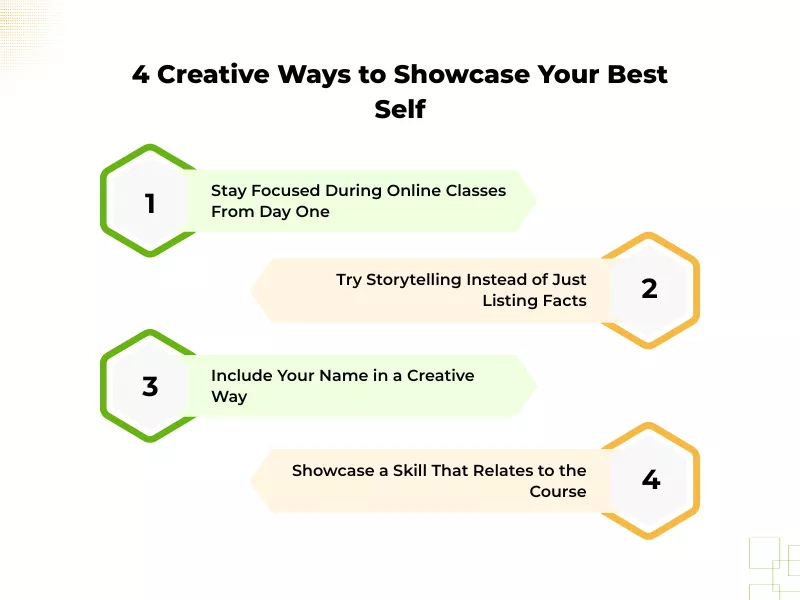 4 Creative Ways to Showcase Your Best Self

1
Stay Focused During Online Classes From Day One

Try Storytelling Instead of Just Listing Facts
2

3
Include Your Name in a Creative Way

Showcase a Skill That Relates to the Course
4